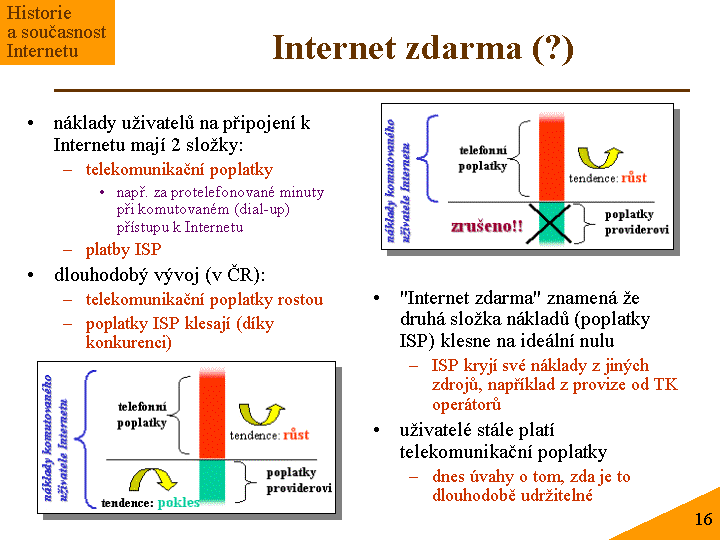 Historie a současnost Internetu

Internet zdarma (?)

• náklady uživatelů na připojení k Internetu mají 2 složky:
 – telekomunikační poplatky
  • např. za protelefonované minuty při komutovaném (dial-up) přístupu k Internetu
 – platby ISP
• dlouhodobý vývoj (v ČR):
 – telekomunikační poplatky rostou
 – poplatky ISP klesají (díky konkurenci)

náklady komutovaného uživatele Internetu
telefonní poplatky
tendence: růst
poplatky providerovi
tendence: pokles

náklady komutovaného uživatele Internetu
telefonní poplatky
tendence: růst
zrušeno!!
poplatky providerovi

• "Internet zdarma" znamená že druhá složka nákladů (poplatky ISP) klesne na ideální nulu
 – ISP kryjí své náklady z jiných zdrojů, například z provize od TK operátorů
• uživatelé stále platí telekomunikační poplatky
 – dnes úvahy o tom, zda je to dlouhodobě udržitelné

16